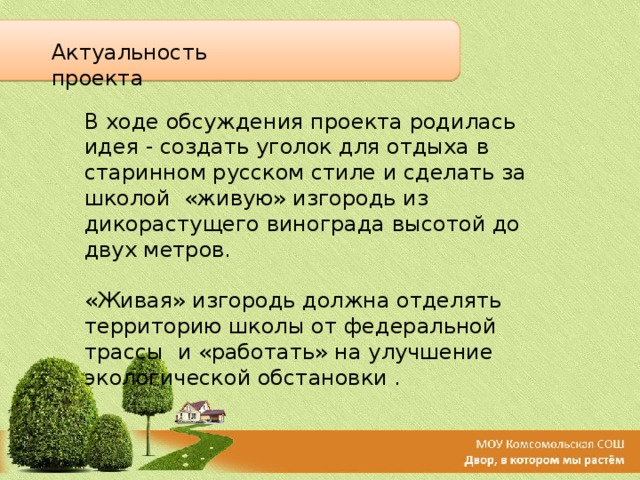 Актуальность проекта

В ходе обсуждения проекта родилась идея - создать уголок для отдыха в старинном русском стиле и сделать за школой «живую» изгородь из дикорастущего винограда высотой до двух метров.

«Живая» изгородь должна отделять территорию школы от федеральной трассы и «работать» на улучшение экологической обстановки .

МОУ Комсомольская СОШ
Двор, в котором мы растём